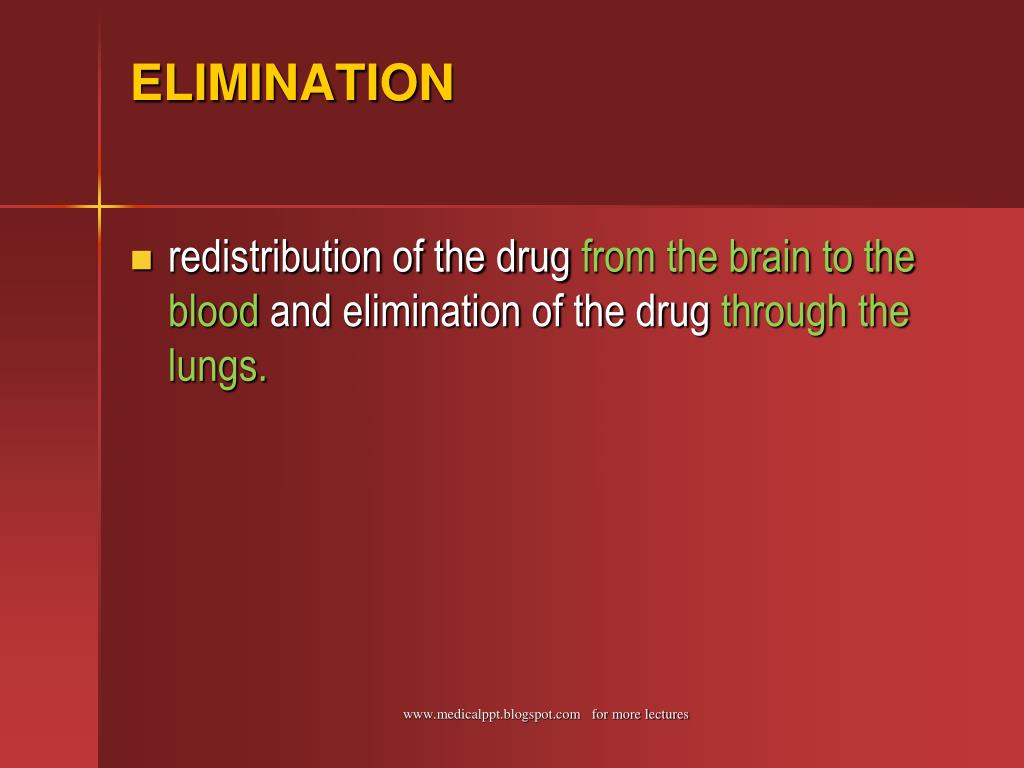 ELIMINATION

redistribution of the drug from the brain to the blood and elimination of the drug through the lungs.

www.medicalppt.blogspot.com for more lectures